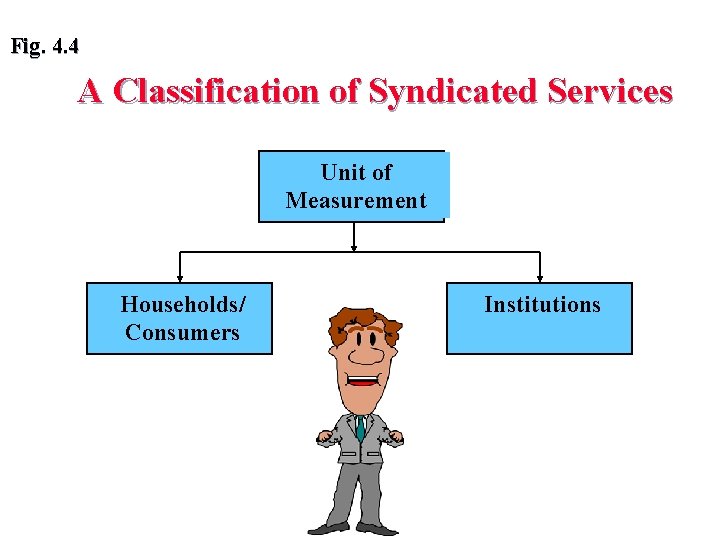 Fig. 4.4

A Classification of Syndicated Services

Unit of Measurement

Households/ Consumers

Institutions